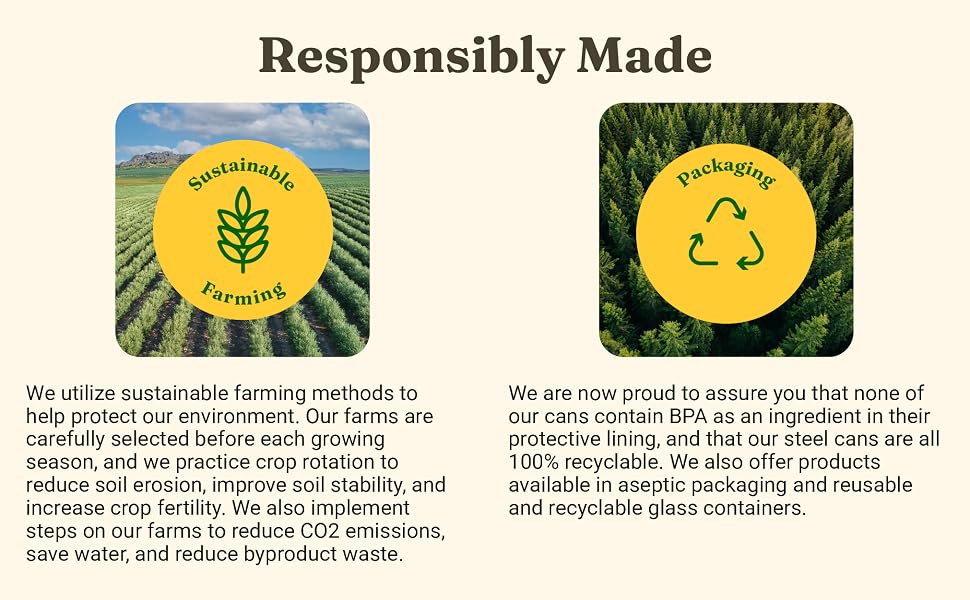 Responsibly Made

Sustainable Farming

We utilize sustainable farming methods to help protect our environment. Our farms are carefully selected before each growing season, and we practice crop rotation to reduce soil erosion, improve soil stability, and increase crop fertility. We also implement steps on our farms to reduce CO2 emissions, save water, and reduce byproduct waste.

Packaging

We are now proud to assure you that none of our cans contain BPA as an ingredient in their protective lining, and that our steel cans are all 100% recyclable. We also offer products available in aseptic packaging and reusable and recyclable glass containers.